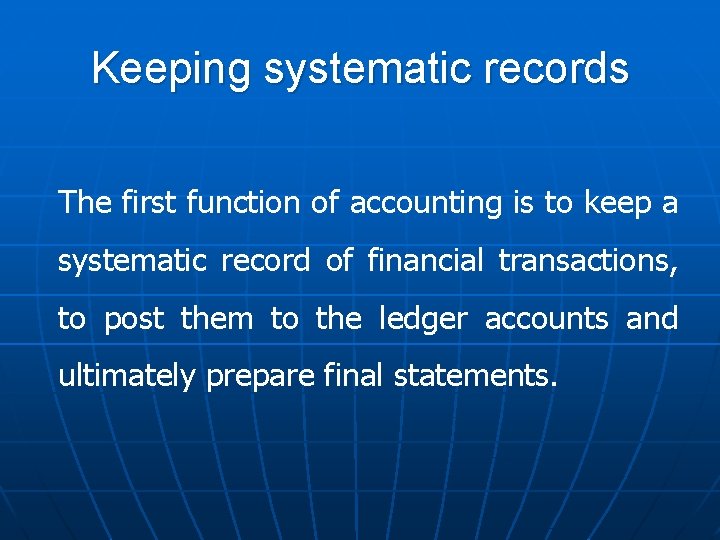 Keeping systematic records

The first function of accounting is to keep a systematic record of financial transactions, to post them to the ledger accounts and ultimately prepare final statements.